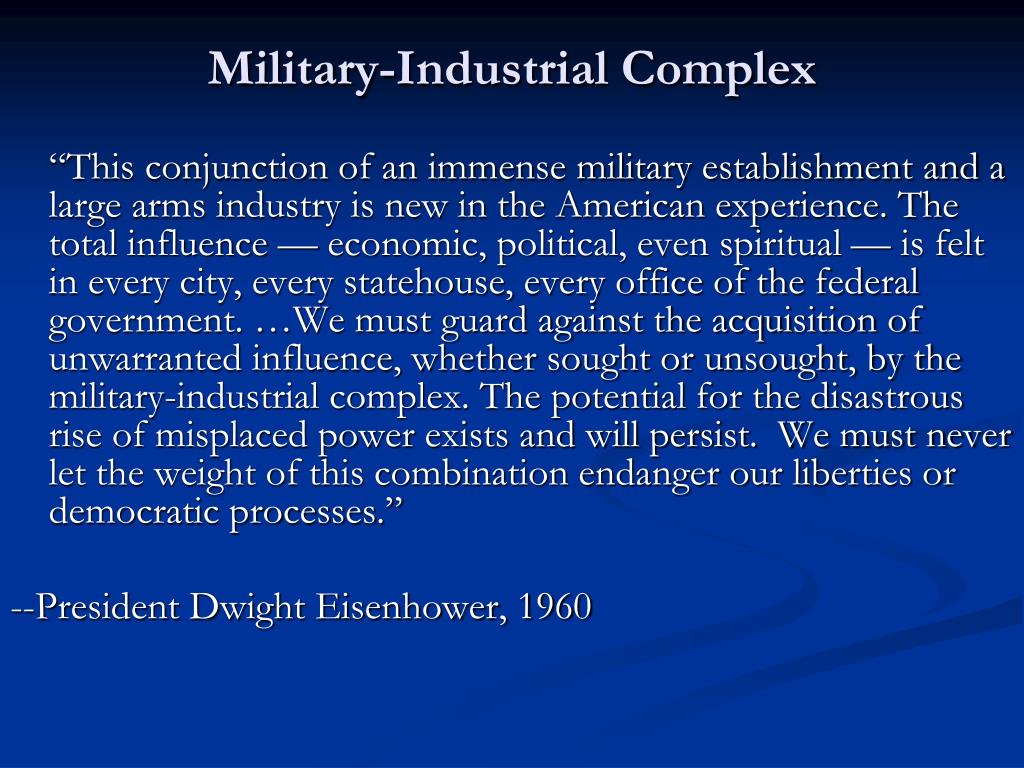 Military-Industrial Complex

“This conjunction of an immense military establishment and a large arms industry is new in the American experience. The total influence — economic, political, even spiritual — is felt in every city, every statehouse, every office of the federal government. …We must guard against the acquisition of unwarranted influence, whether sought or unsought, by the military-industrial complex. The potential for the disastrous rise of misplaced power exists and will persist. We must never let the weight of this combination endanger our liberties or democratic processes.”

--President Dwight Eisenhower, 1960